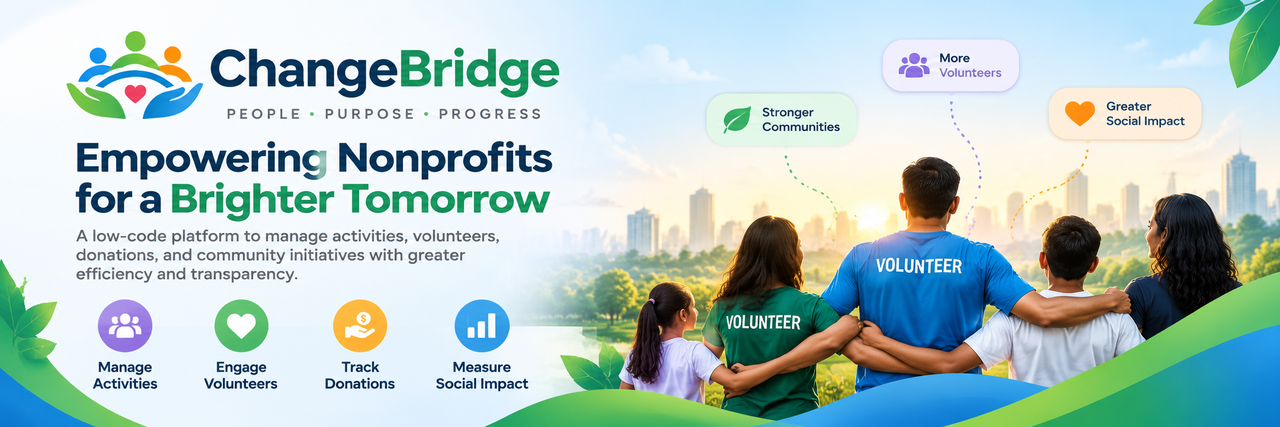 ChangeBridge

PEOPLE • PURPOSE • PROGRESS

Empowering Nonprofits for a Brighter Tomorrow

A low-code platform to manage activities, volunteers, donations, and community initiatives with greater efficiency and transparency.

Manage Activities

Engage Volunteers

Track Donations

Measure Social Impact

Stronger Communities

More Volunteers

Greater Social Impact

VOLUNTEER

VOLUNTEER